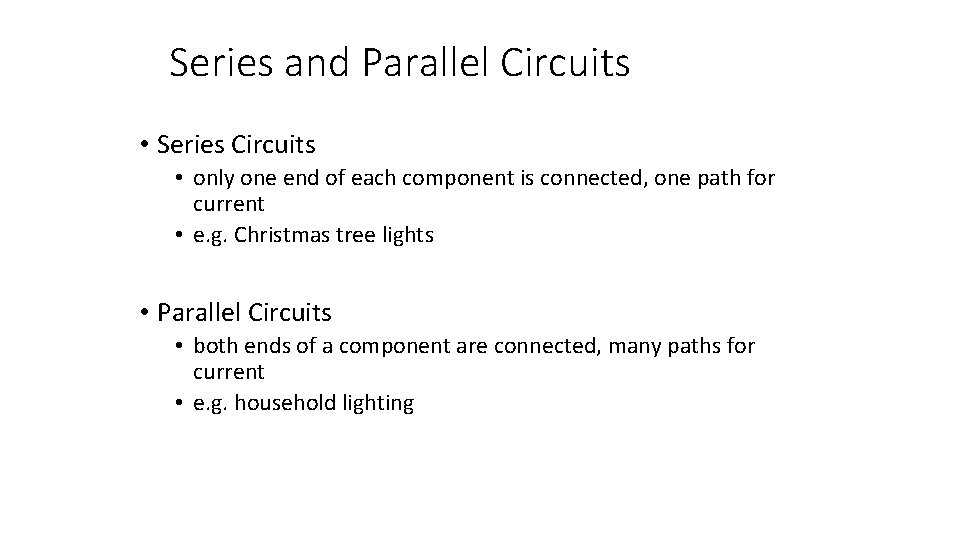 Series and Parallel Circuits

• Series Circuits
  • only one end of each component is connected, one path for current
  • e.g. Christmas tree lights

• Parallel Circuits
  • both ends of a component are connected, many paths for current
  • e.g. household lighting